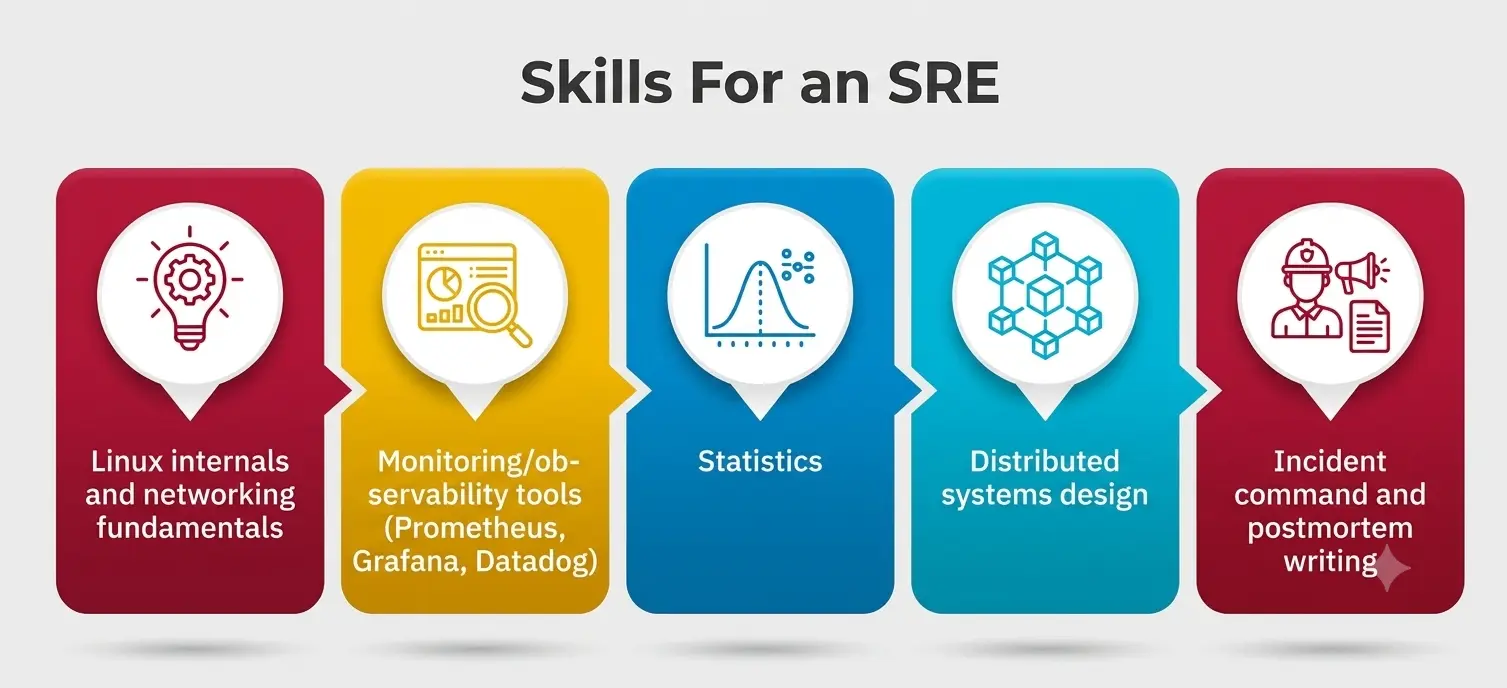 Skills For an SRE

Linux internals and networking fundamentals

Monitoring/observability tools (Prometheus, Grafana, Datadog)

Statistics

Distributed systems design

Incident command and postmortem writing